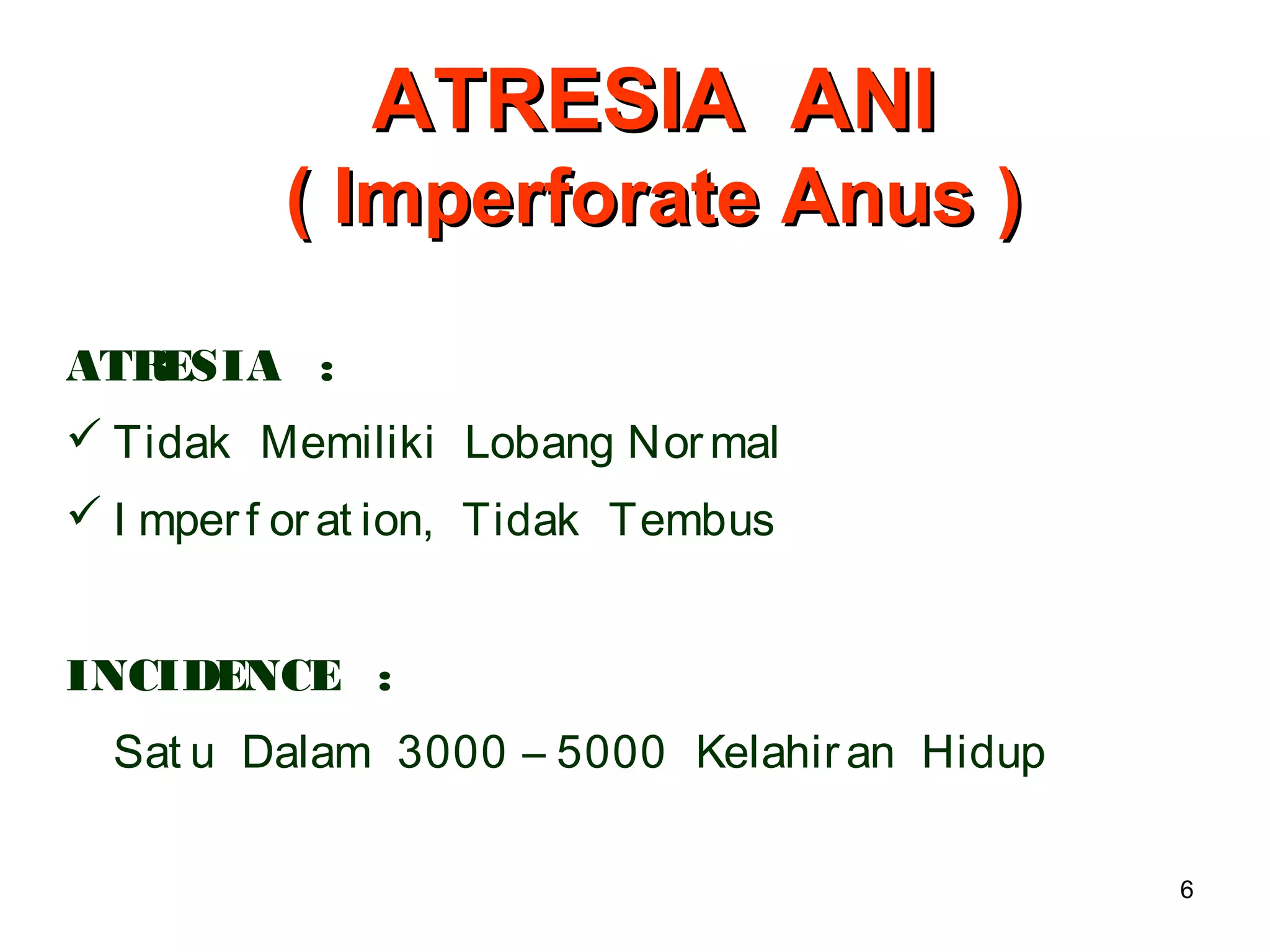 ATRESIA ANI
( Imperforate Anus )

ATRESIA :
✓ Tidak Memiliki Lobang Normal
✓ Imperforation, Tidak Tembus

INCIDENCE :
Satu Dalam 3000 – 5000 Kelahiran Hidup

6